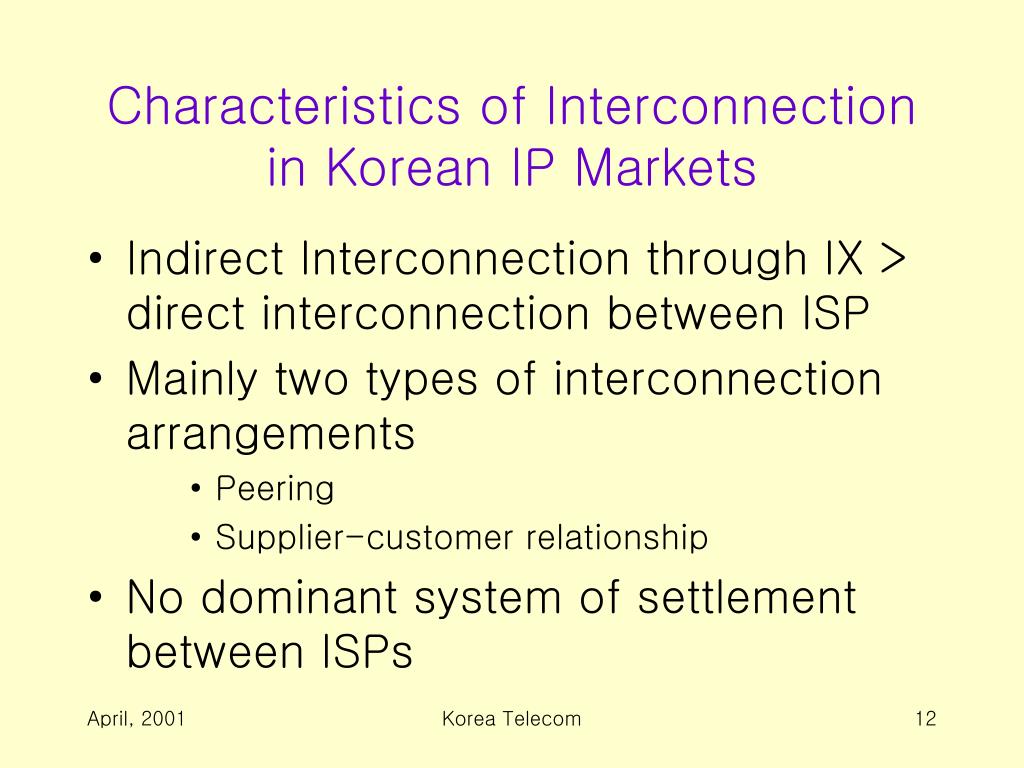 Characteristics of Interconnection in Korean IP Markets

• Indirect Interconnection through IX > direct interconnection between ISP
• Mainly two types of interconnection arrangements
  • Peering
  • Supplier-customer relationship
• No dominant system of settlement between ISPs

April, 2001
Korea Telecom
12